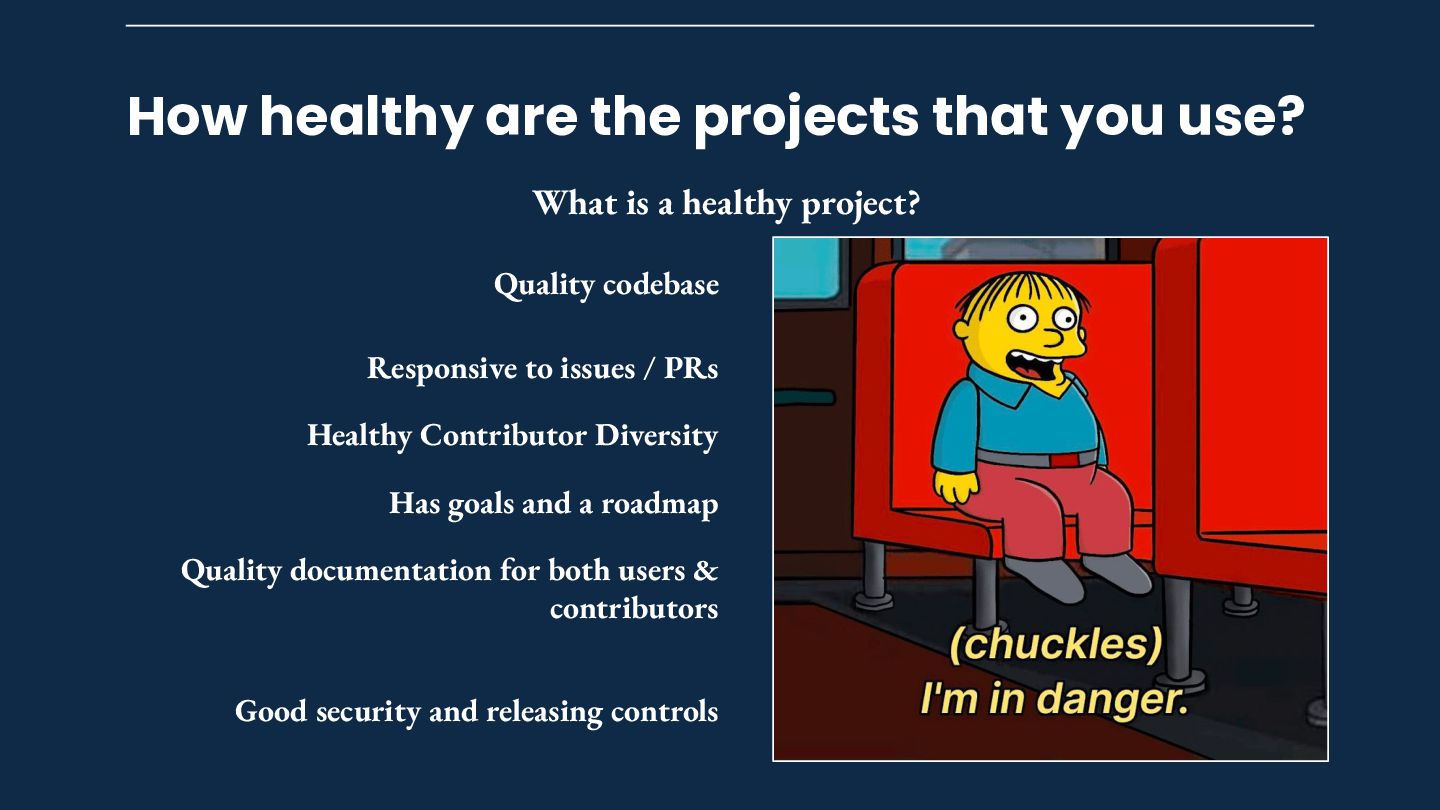 How healthy are the projects that you use?

What is a healthy project?

Quality codebase

Responsive to issues / PRs

Healthy Contributor Diversity

Has goals and a roadmap

Quality documentation for both users & contributors

Good security and releasing controls

(chuckles)
I'm in danger.